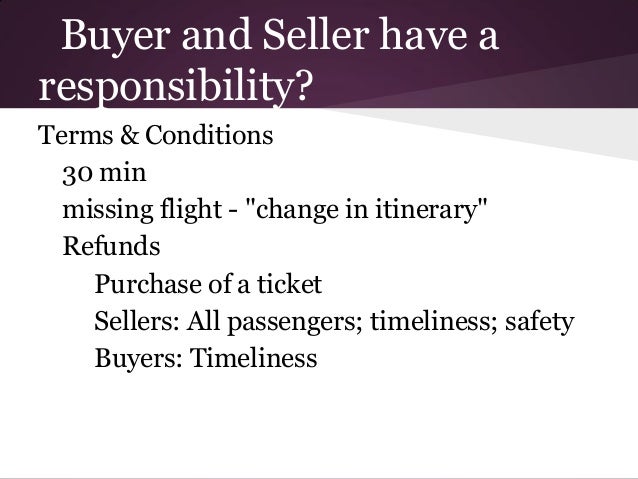 Buyer and Seller have a responsibility?

Terms & Conditions

30 min

missing flight - "change in itinerary"

Refunds

Purchase of a ticket

Sellers: All passengers; timeliness; safety

Buyers: Timeliness